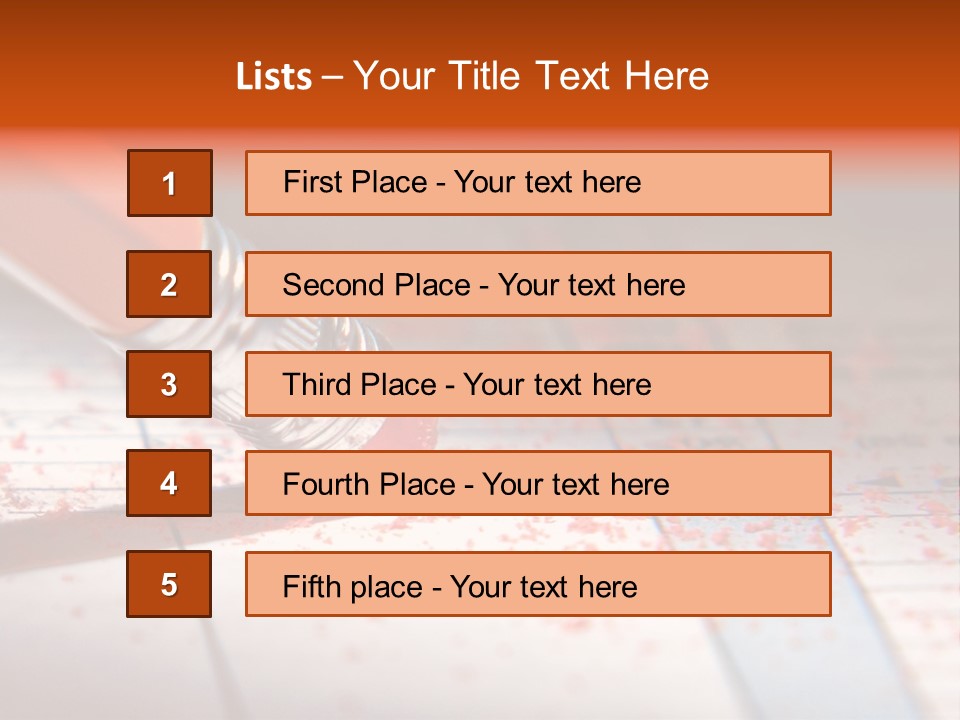 Lists – Your Title Text Here

1
First Place - Your text here

2
Second Place - Your text here

3
Third Place - Your text here

4
Fourth Place - Your text here

5
Fifth place - Your text here